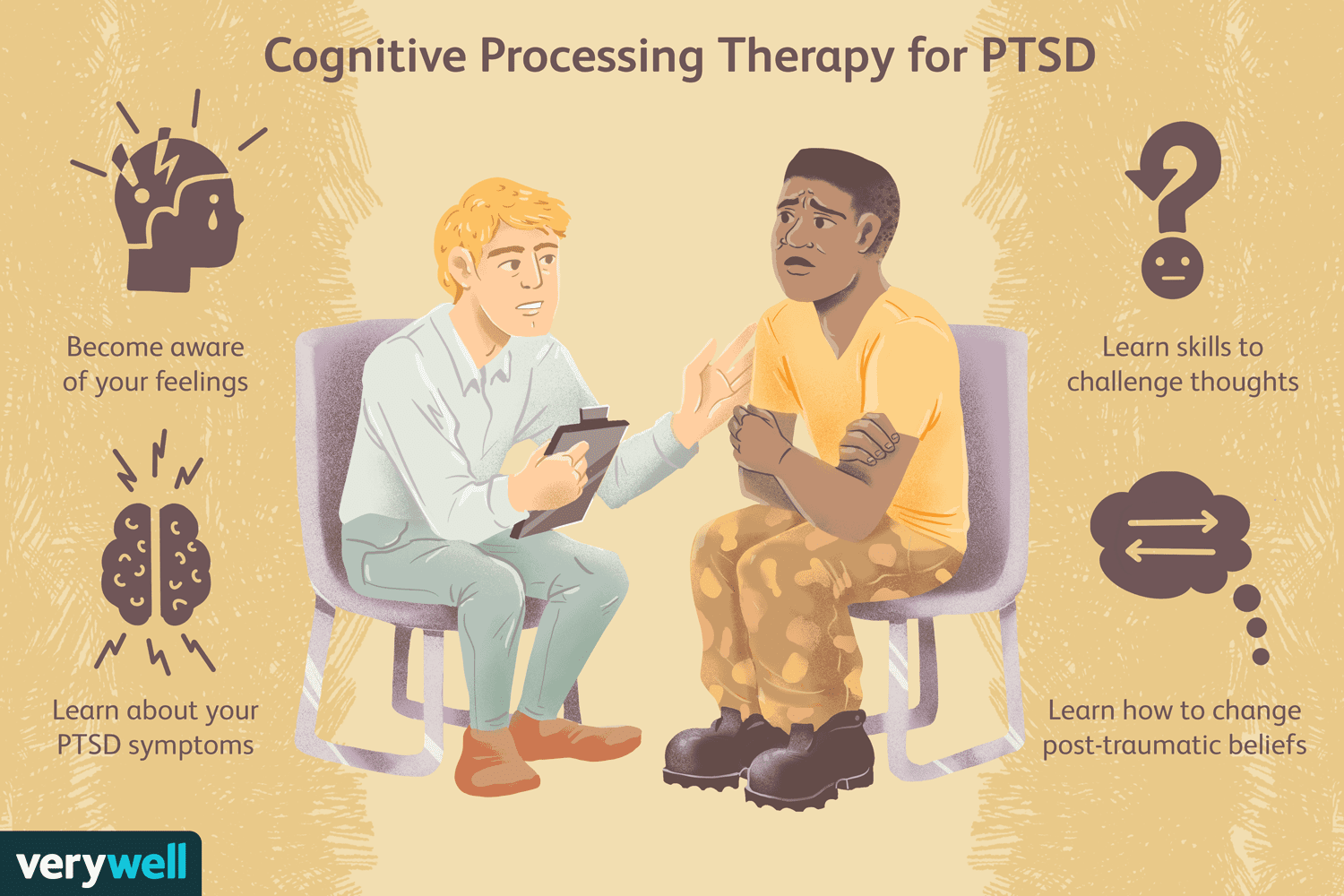 Cognitive Processing Therapy for PTSD

Become aware of your feelings

Learn about your PTSD symptoms

Learn skills to challenge thoughts

Learn how to change post-traumatic beliefs

verywell